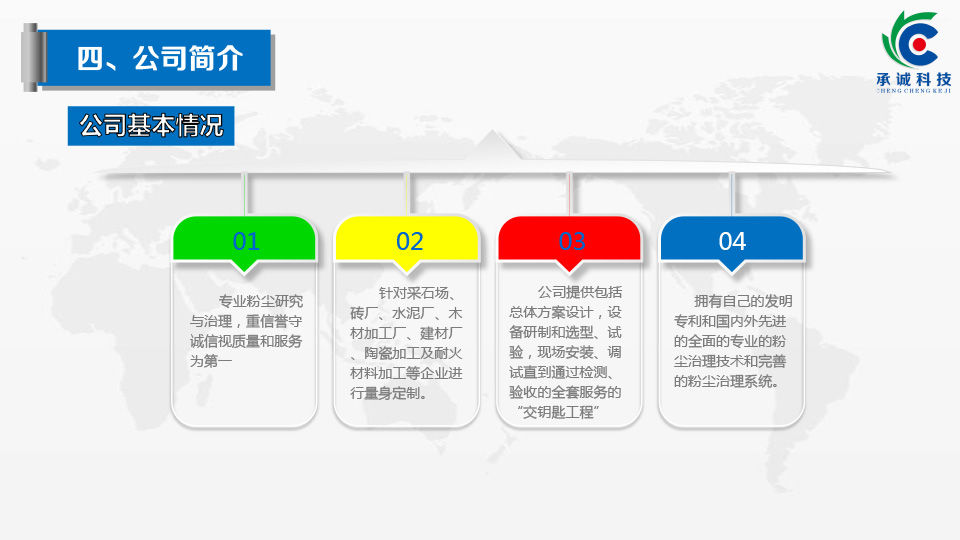 四、公司简介

承诚科技
CHENG CHENG KE JI

公司基本情况

01

专业粉尘研究与治理，重信誉守诚信视质量和服务为第一

02

针对采石场、砖厂、水泥厂、木材加工厂、建材厂、陶瓷加工及耐火材料加工等企业进行量身定制。

03

公司提供包括总体方案设计，设备研制和选型、试验，现场安装、调试直到通过检测、验收的全套服务的“交钥匙工程”

04

拥有自己的发明专利和国内外先进的全面的专业的粉尘治理技术和完善的粉尘治理系统。